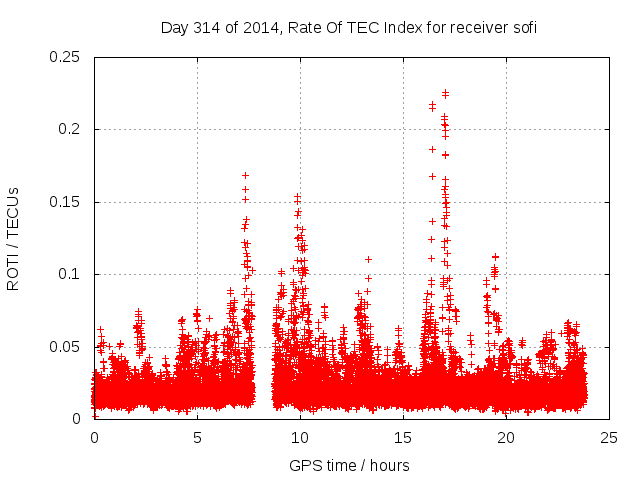 Day 314 of 2014, Rate Of TEC Index for receiver sofi

ROTI / TECUs

0.25
0.2
0.15
0.1
0.05
0

0
5
10
15
20
25

GPS time / hours